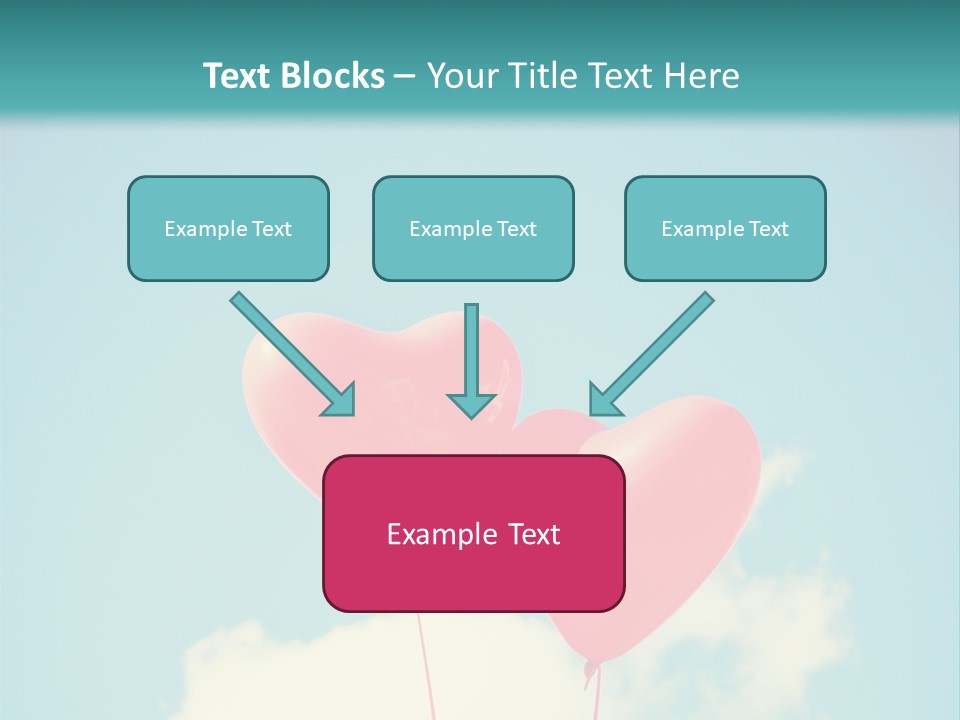 Text Blocks – Your Title Text Here

Example Text

Example Text

Example Text

Example Text